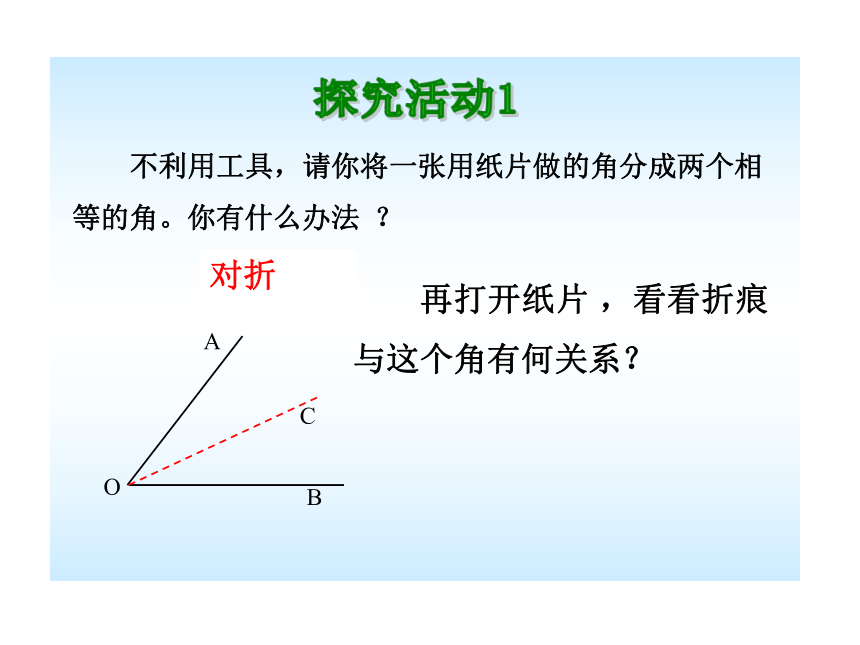 探究活动1

不利用工具，请你将一张用纸片做的角分成两个相等的角。你有什么办法 ？

对折

再打开纸片 ，看看折痕与这个角有何关系？

A
C
O
B